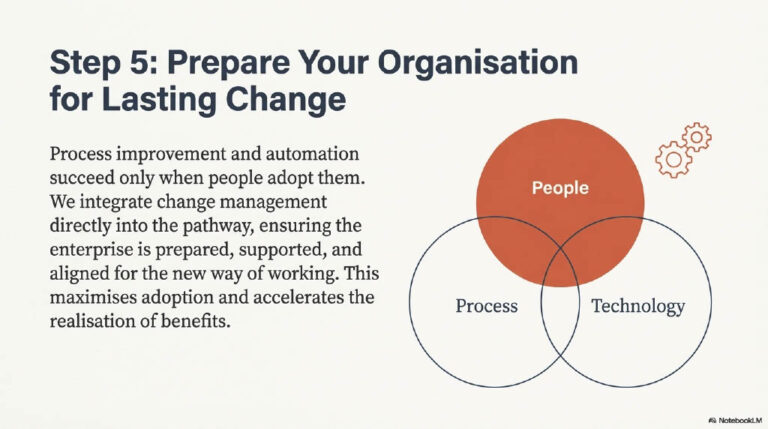 Step 5: Prepare Your Organisation for Lasting Change

Process improvement and automation succeed only when people adopt them. We integrate change management directly into the pathway, ensuring the enterprise is prepared, supported, and aligned for the new way of working. This maximises adoption and accelerates the realisation of benefits.

People

Process

Technology

NotebookLM